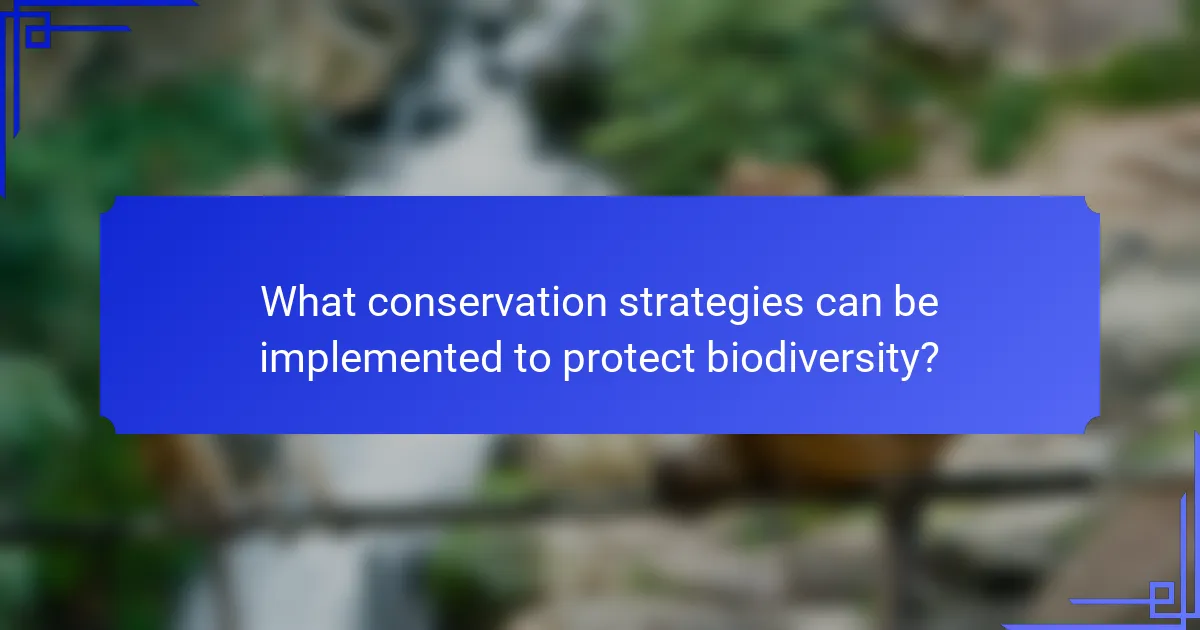 What conservation strategies can be implemented to protect biodiversity?